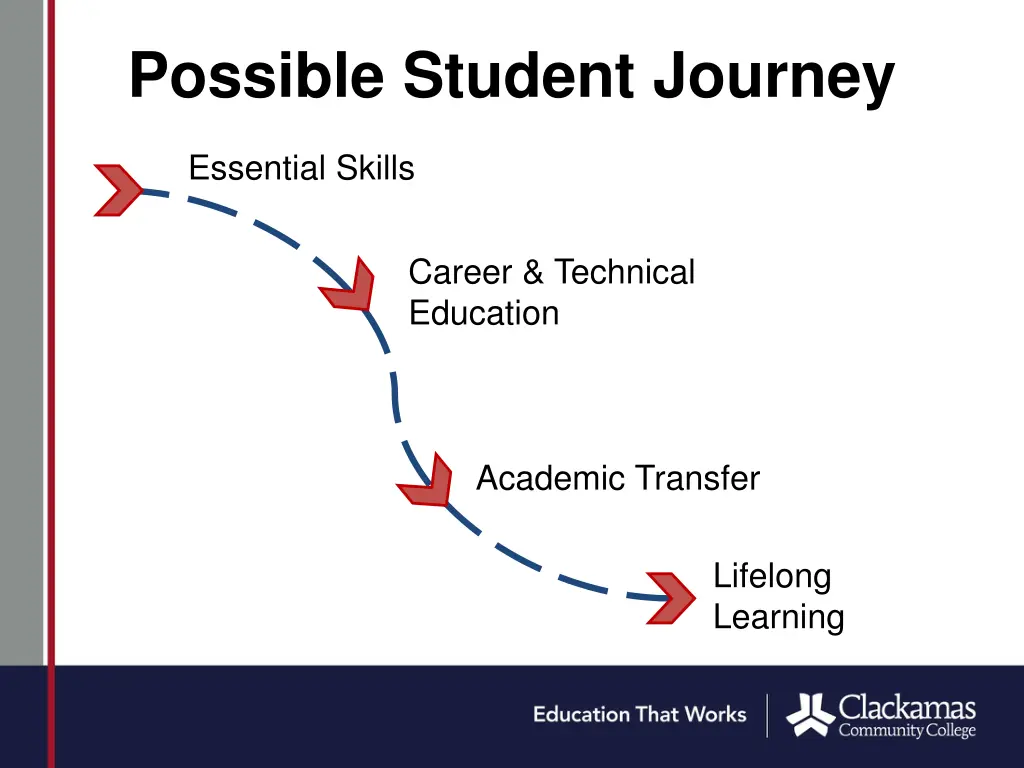 Possible Student Journey

Essential Skills

Career & Technical Education

Academic Transfer

Lifelong Learning

Education That Works

Clackamas Community College